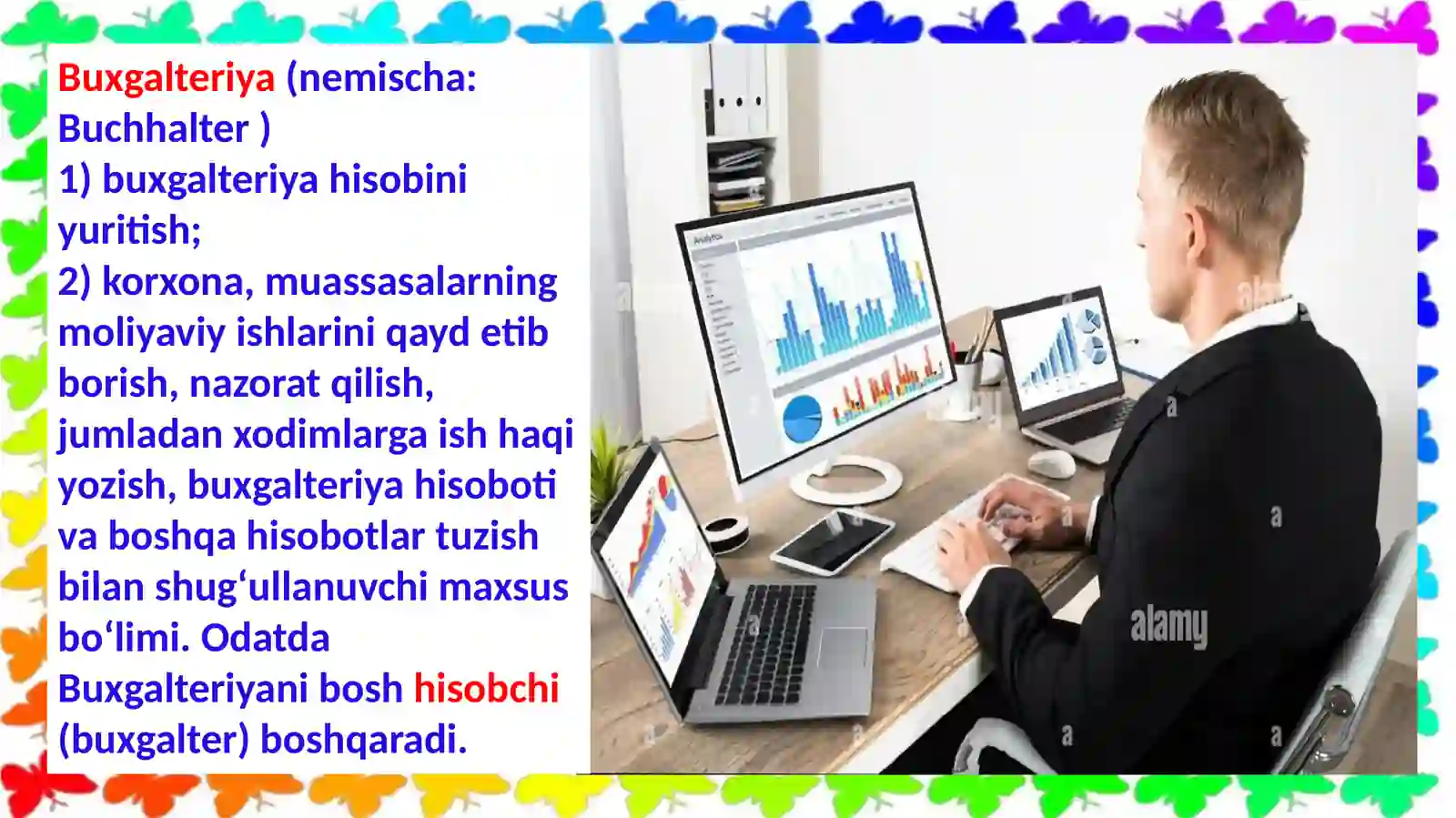 Buxgalteriya (nemischa: Buchhalter )
1) buxgalteriya hisobini yuritish;
2) korxona, muassasalarning moliyaviy ishlarini qayd etib borish, nazorat qilish, jumladan xodimlarga ish haqi yozish, buxgalteriya hisoboti va boshqa hisobotlar tuzish bilan shugʻullanuvchi maxsus boʻlimi. Odatda Buxgalteriyani bosh hisobchi (buxgalter) boshqaradi.

Analytics

alamy